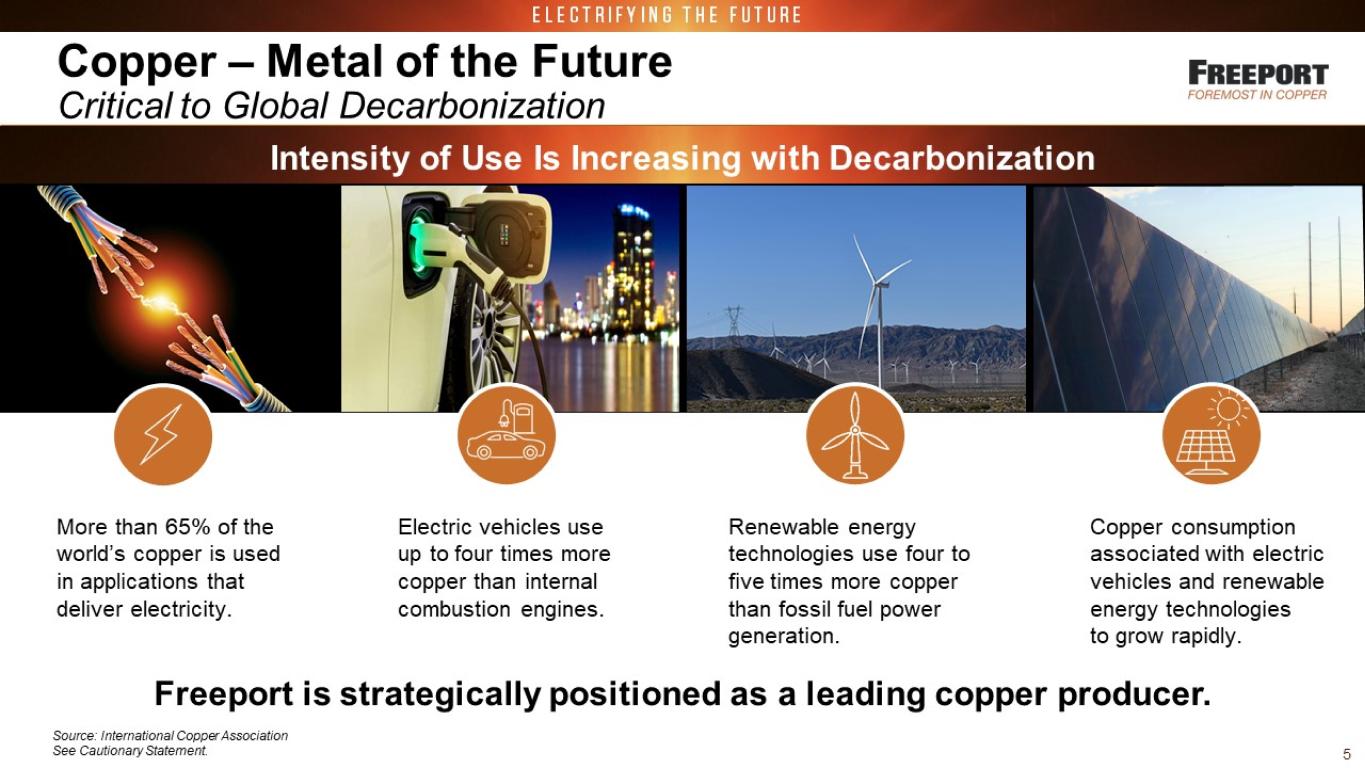 ELECTRIFYING THE FUTURE

Copper – Metal of the Future
Critical to Global Decarbonization

FREEPORT
FOREMOST IN COPPER

Intensity of Use Is Increasing with Decarbonization

More than 65% of the world's copper is used in applications that deliver electricity.

Electric vehicles use up to four times more copper than internal combustion engines.

Renewable energy technologies use four to five times more copper than fossil fuel power generation.

Copper consumption associated with electric vehicles and renewable energy technologies to grow rapidly.

Freeport is strategically positioned as a leading copper producer.

Source: International Copper Association
See Cautionary Statement.

5